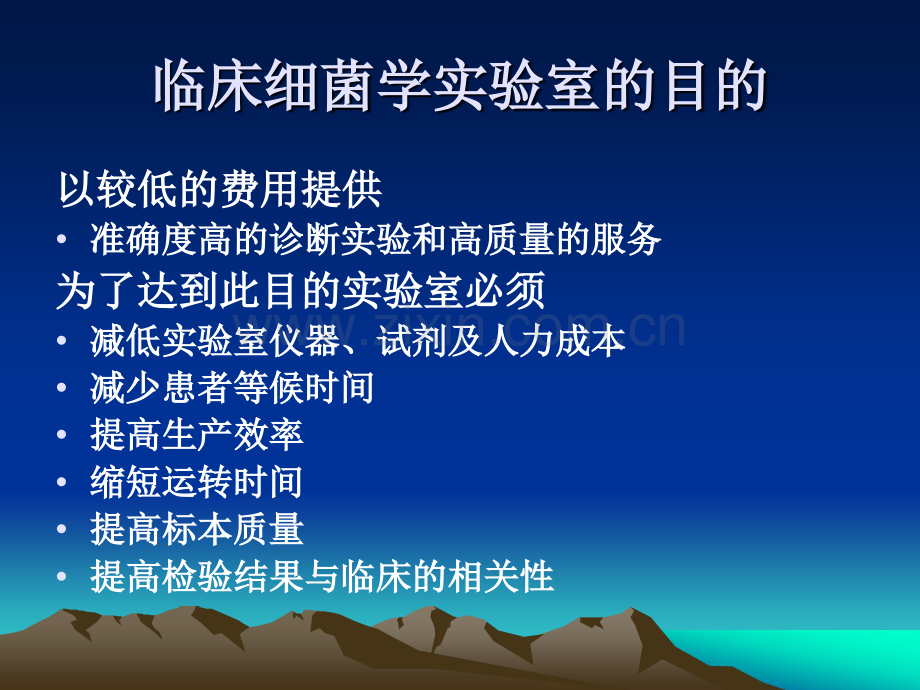 临床细菌学实验室的目的

以较低的费用提供

• 准确度高的诊断实验和高质量的服务

为了达到此目的实验室必须

• 减低实验室仪器、试剂及人力成本
• 减少患者等候时间
• 提高生产效率
• 缩短运转时间
• 提高标本质量
• 提高检验结果与临床的相关性

www.zixin.com.cn